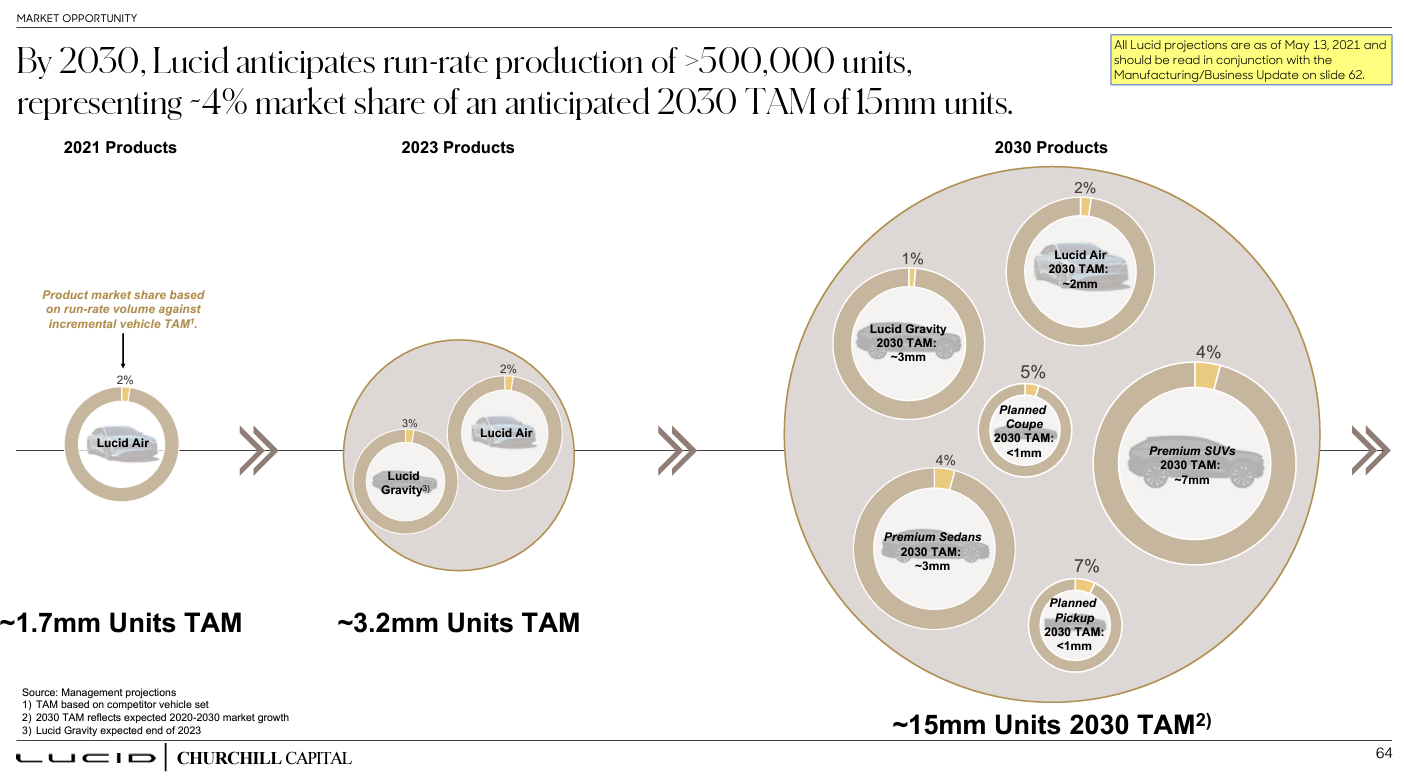 MARKET OPPORTUNITY

By 2030, Lucid anticipates run-rate production of >500,000 units, representing ~4% market share of an anticipated 2030 TAM of 15mm units.

All Lucid projections are as of May 13, 2021 and should be read in conjunction with the Manufacturing/Business Update on slide 62.

2021 Products

Product market share based on run-rate volume against incremental vehicle TAM$^1$.

2%

Lucid Air

~1.7mm Units TAM

2023 Products

3%

Lucid Gravity$^{3)}$

2%

Lucid Air

~3.2mm Units TAM

2030 Products

2%

Lucid Air 2030 TAM: ~2mm

1%

Lucid Gravity 2030 TAM: ~3mm

5%

Planned Coupe 2030 TAM: <1mm

4%

Premium SUVs 2030 TAM: ~7mm

4%

Premium Sedans 2030 TAM: ~3mm

7%

Planned Pickup 2030 TAM: <1mm

~15mm Units 2030 TAM$^{2)}$

Source: Management projections
1) TAM based on competitor vehicle set
2) 2030 TAM reflects expected 2020-2030 market growth
3) Lucid Gravity expected end of 2023

LUCID | CHURCHILL CAPITAL

64